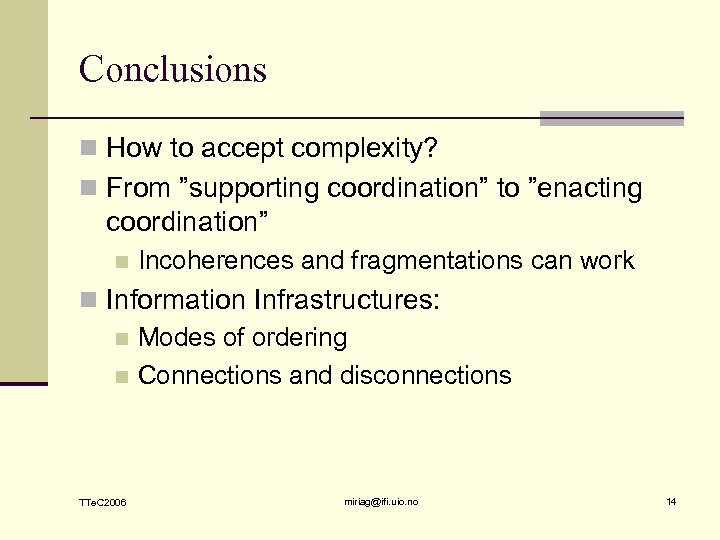 Conclusions

How to accept complexity?

From ”supporting coordination” to ”enacting coordination”

Incoherences and fragmentations can work

Information Infrastructures:

Modes of ordering

Connections and disconnections

TTeC2006

miriag@ifi.uio.no

14